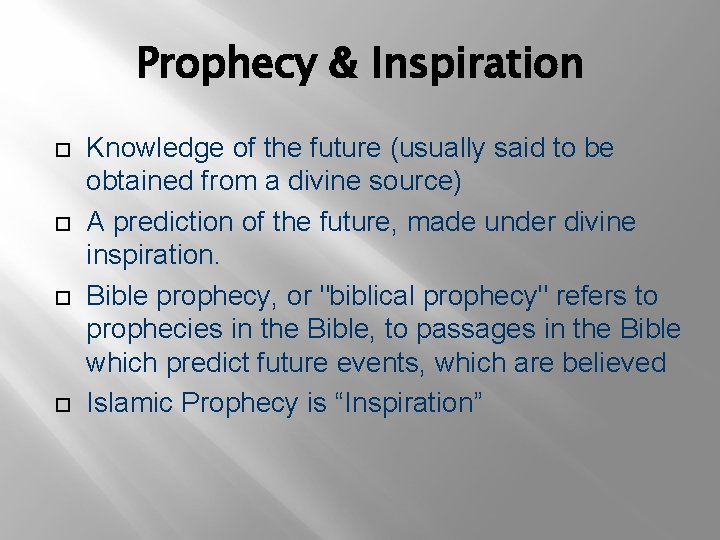 Prophecy & Inspiration

Knowledge of the future (usually said to be obtained from a divine source)

A prediction of the future, made under divine inspiration.

Bible prophecy, or "biblical prophecy" refers to prophecies in the Bible, to passages in the Bible which predict future events, which are believed

Islamic Prophecy is “Inspiration”